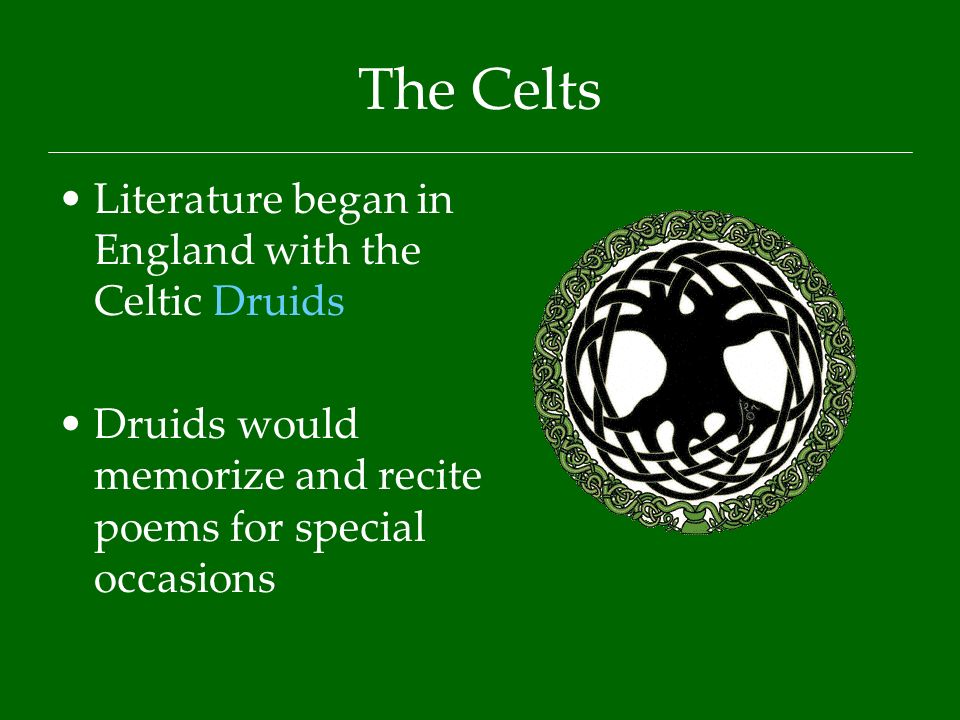 The Celts

• Literature began in England with the Celtic Druids

• Druids would memorize and recite poems for special occasions